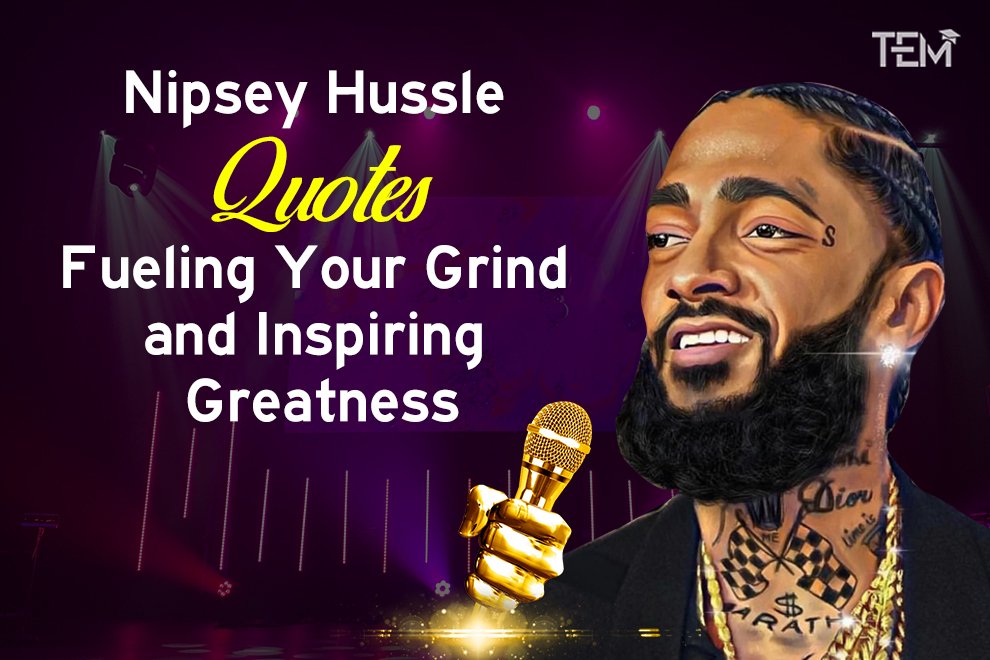 TEM

Nipsey Hussle Quotes Fueling Your Grind and Inspiring Greatness